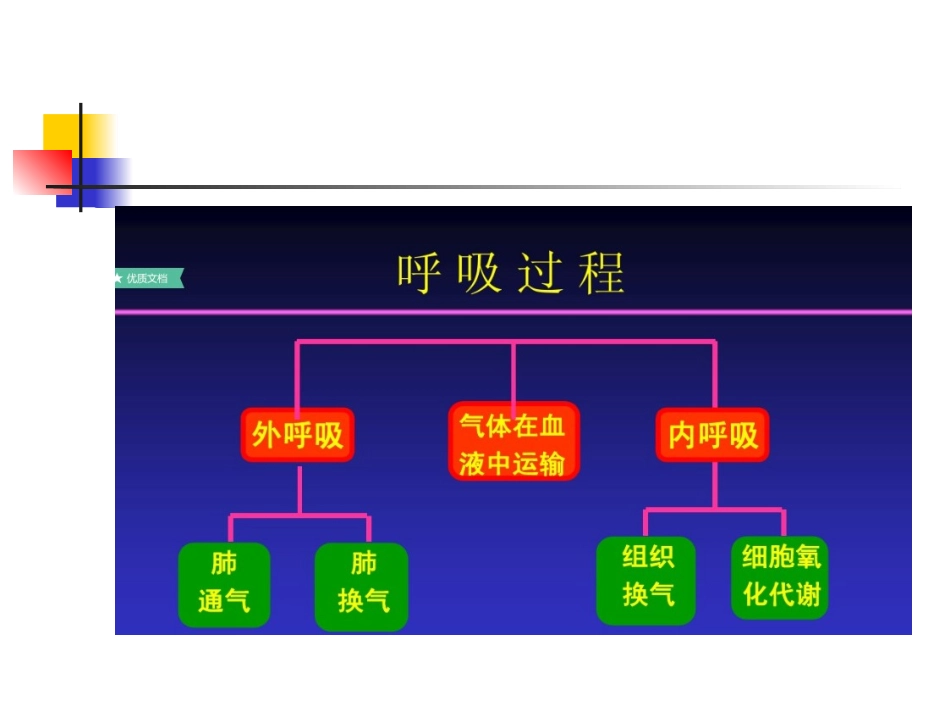 优质文档

呼吸过程

外呼吸

气体在血液中运输

内呼吸

肺通气

肺换气

组织换气

细胞氧化代谢